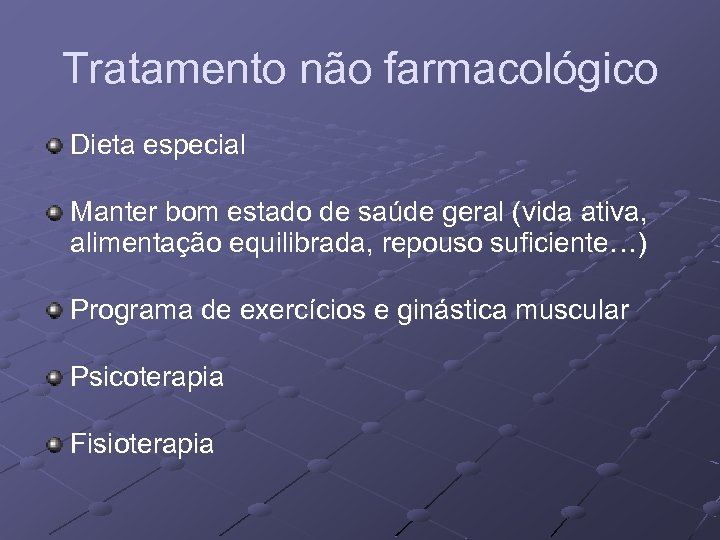 Tratamento não farmacológico

Dieta especial

Manter bom estado de saúde geral (vida ativa, alimentação equilibrada, repouso suficiente…)

Programa de exercícios e ginástica muscular

Psicoterapia

Fisioterapia